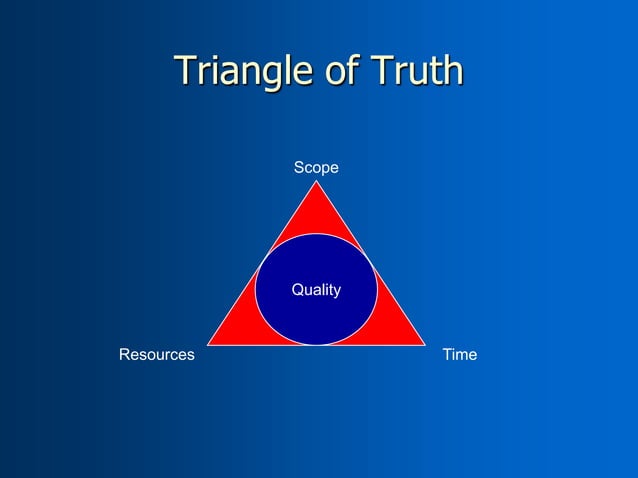 Triangle of Truth

Scope

Quality

Resources

Time